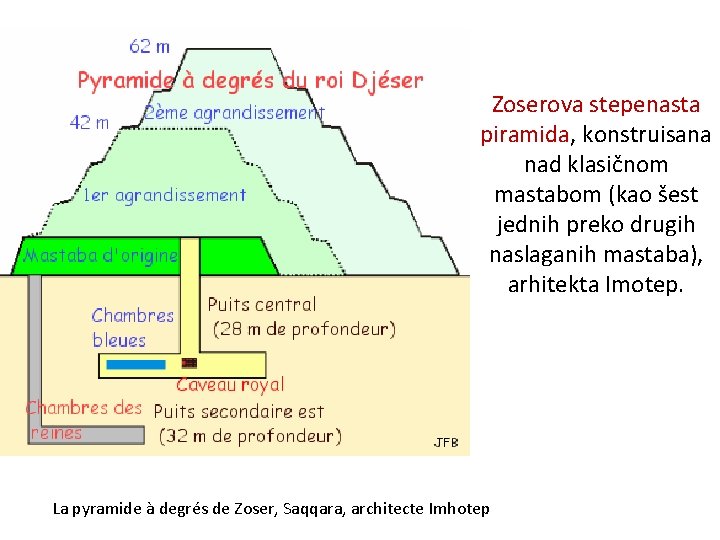 62 m

Pyramide à degrés du roi Djéser

42 m

2ème agrandissement

1er agrandissement

Mastaba d'origine

Chambres bleues

Puits central (28 m de profondeur)

Caveau royal

Chambres des reines

Puits secondaire est (32 m de profondeur)

JFB

Zoserova stepenasta piramida, konstruisana nad klasičnom mastabom (kao šest jednih preko drugih naslaganih mastaba), arhitekta Imotep.

La pyramide à degrés de Zoser, Saqqara, architecte Imhotep